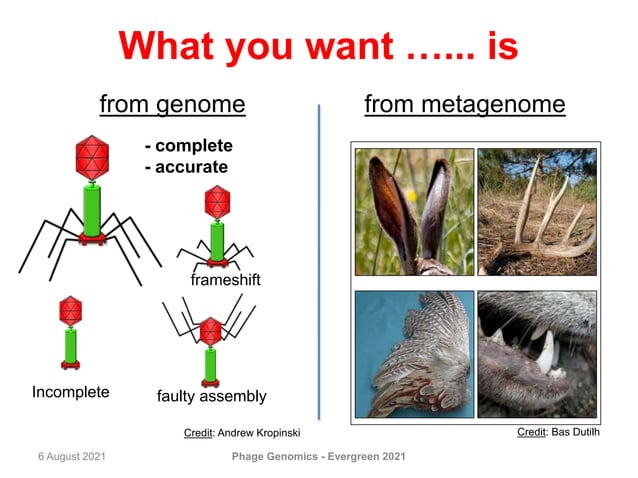 What you want …... is

from genome

- complete
- accurate

frameshift

Incomplete

faulty assembly

Credit: Andrew Kropinski

from metagenome

Credit: Bas Dutilh

6 August 2021

Phage Genomics - Evergreen 2021